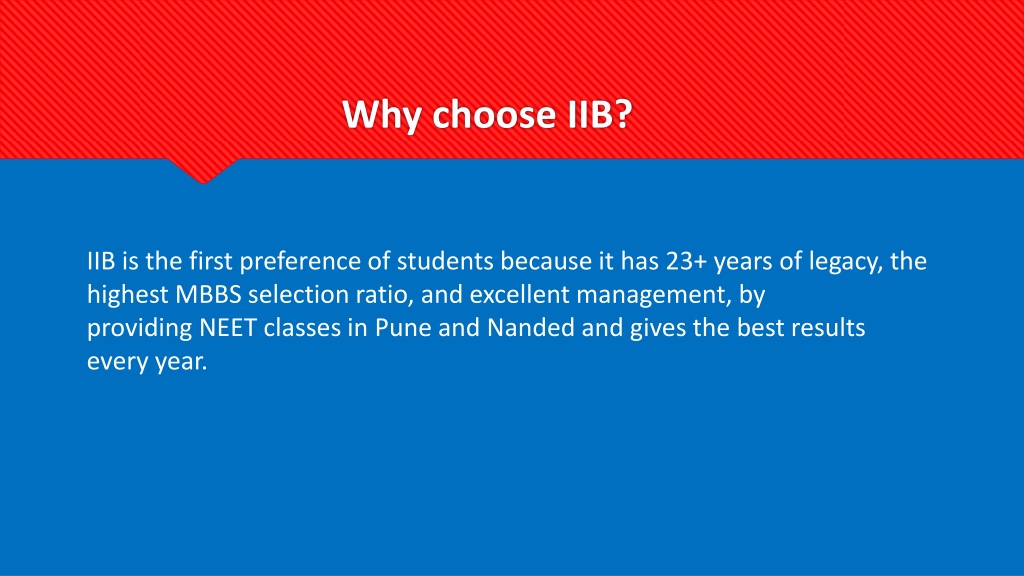 Why choose IIB?

IIB is the first preference of students because it has 23+ years of legacy, the highest MBBS selection ratio, and excellent management, by providing NEET classes in Pune and Nanded and gives the best results every year.